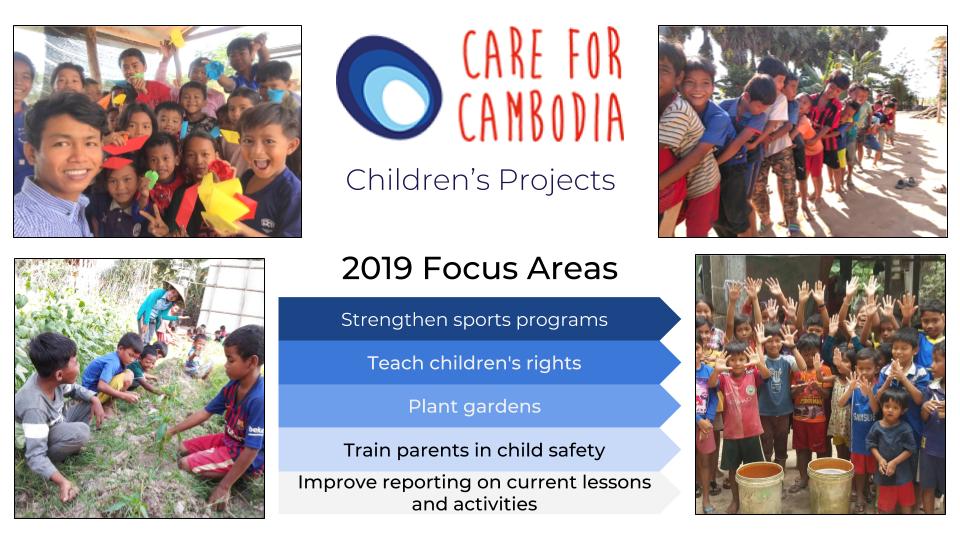 CARE FOR CAMBODIA

Children's Projects

2019 Focus Areas

Strengthen sports programs

Teach children's rights

Plant gardens

Train parents in child safety

Improve reporting on current lessons and activities